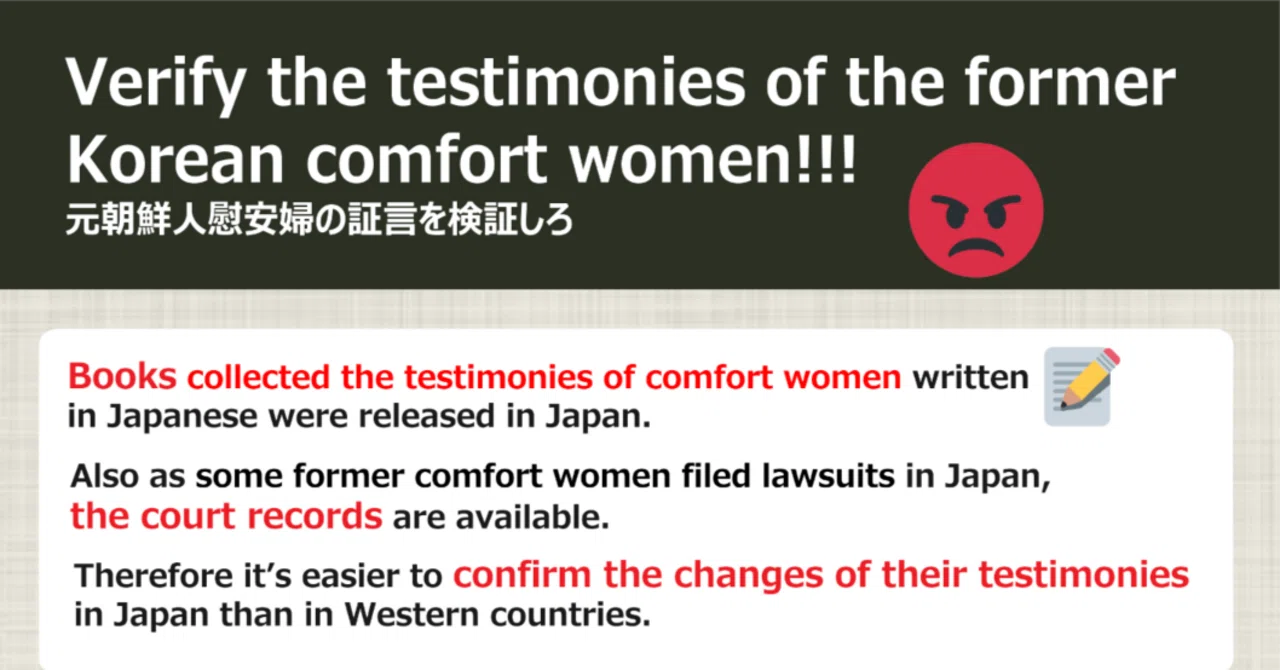 Verify the testimonies of the former Korean comfort women!!!
元朝鮮人慰安婦の証言を検証しろ

Books collected the testimonies of comfort women written in Japanese were released in Japan.

Also as some former comfort women filed lawsuits in Japan, the court records are available.

Therefore it's easier to confirm the changes of their testimonies in Japan than in Western countries.